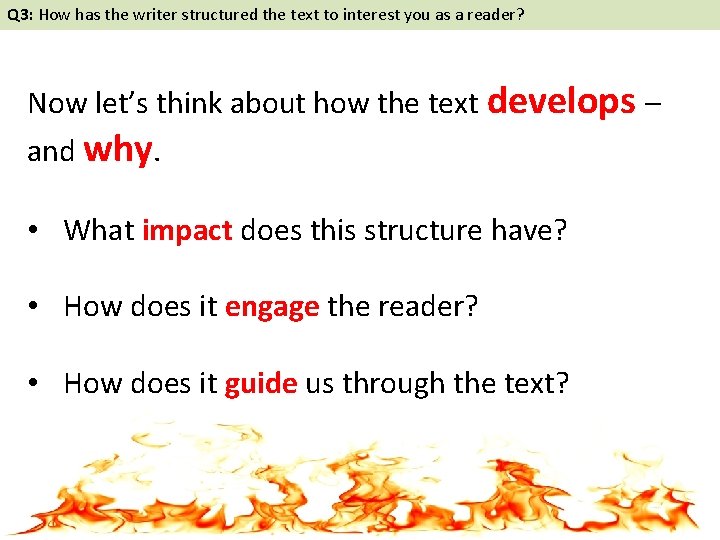 Q3: How has the writer structured the text to interest you as a reader?

Now let's think about how the text develops – and why.

• What impact does this structure have?

• How does it engage the reader?

• How does it guide us through the text?